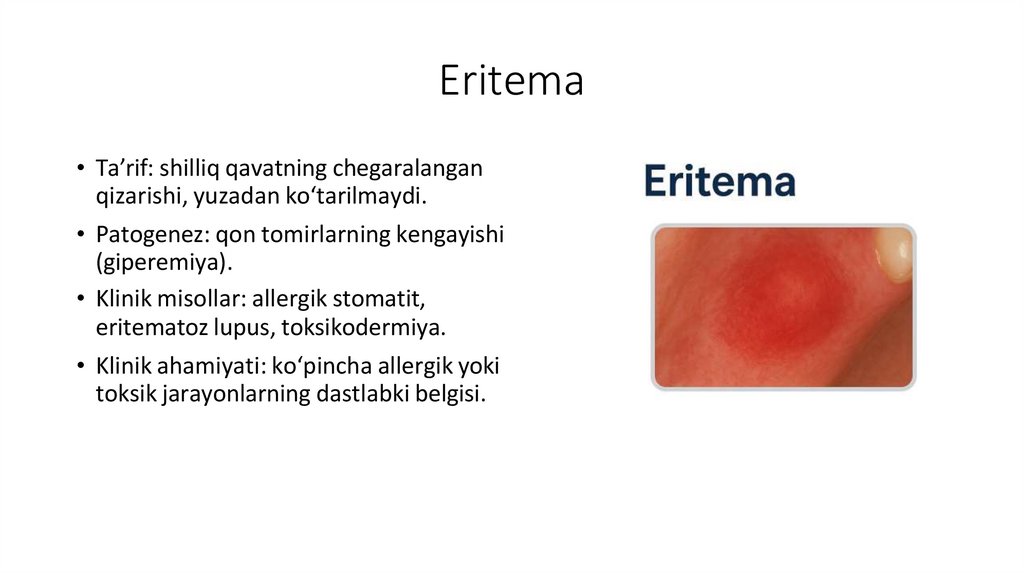 Eritema

• Ta’rif: shilliq qavatning chegaralangan qizarishi, yuzadan ko‘tarilmaydi.

• Patogenez: qon tomirlarning kengayishi (giperemiya).

• Klinik misollar: allergik stomatit, eritematoz lupus, toksikodermiya.

• Klinik ahamiyati: ko‘pincha allergik yoki toksik jarayonlarning dastlabki belgisi.

Eritema